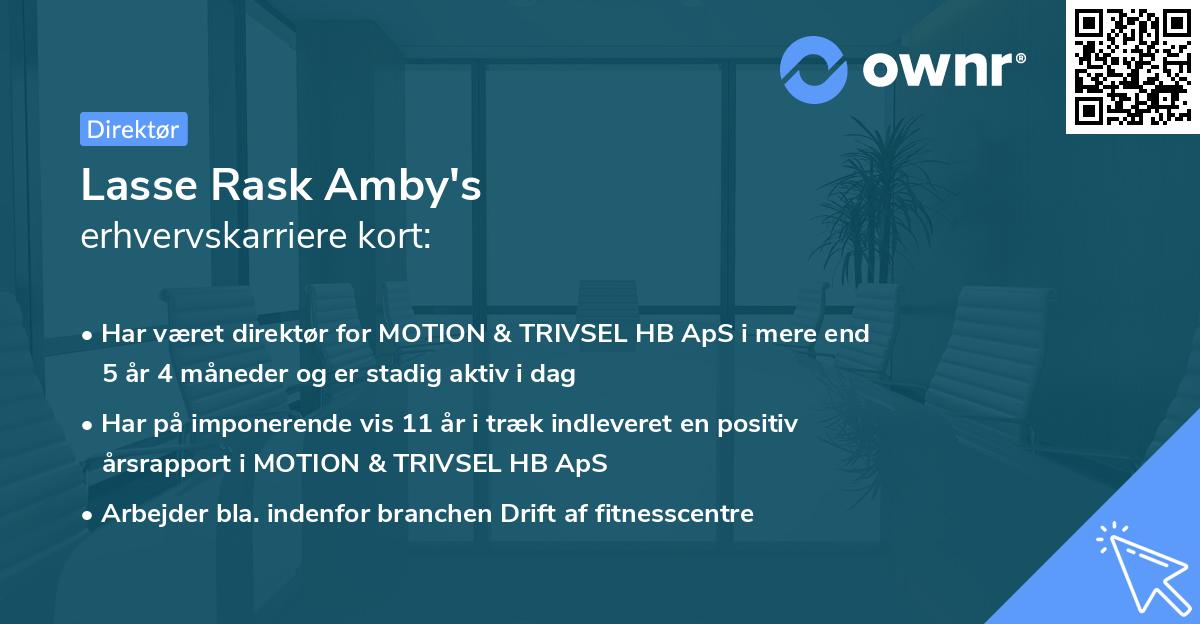 ownr®

Direktør

Lasse Rask Amby's
erhvervskarriere kort:

• Har været direktør for MOTION & TRIVSEL HB ApS i mere end 5 år 4 måneder og er stadig aktiv i dag

• Har på imponerende vis 11 år i træk indleveret en positiv årsrapport i MOTION & TRIVSEL HB ApS

• Arbejder bla. indenfor branchen Drift af fitnesscentre